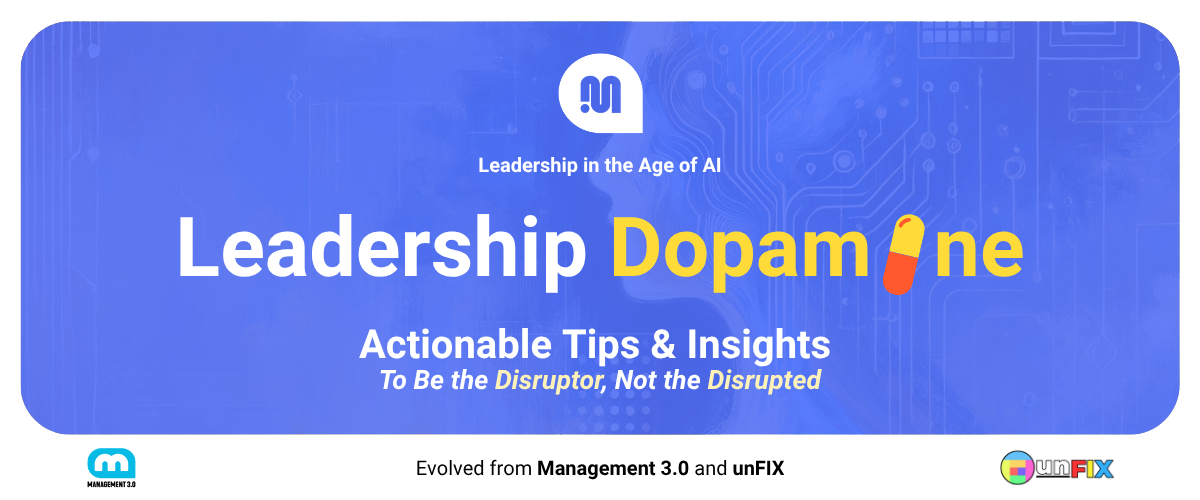 Leadership in the Age of AI

Leadership Dopamine

Actionable Tips & Insights
To Be the Disruptor, Not the Disrupted

MANAGEMENT 3.0

Evolved from Management 3.0 and unFIX

unFIX